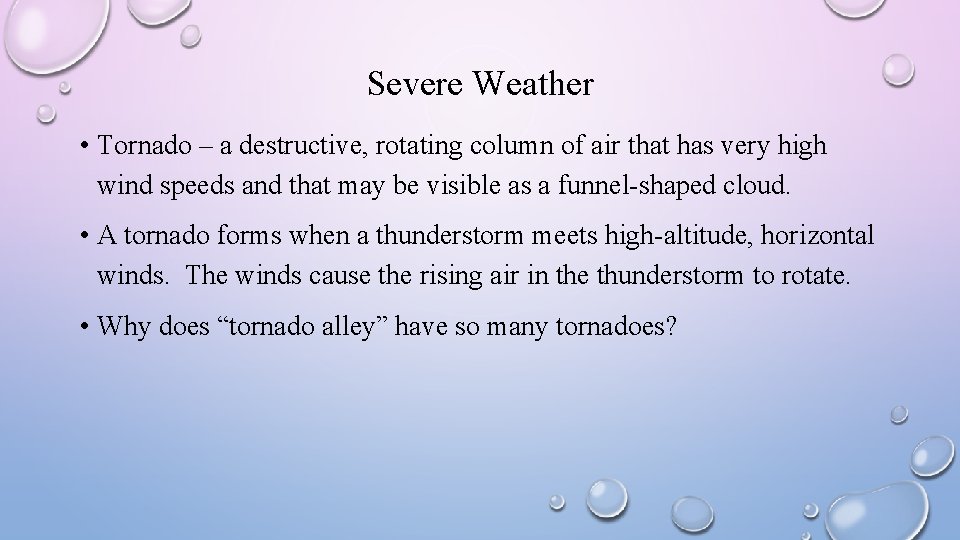 Severe Weather

• Tornado – a destructive, rotating column of air that has very high wind speeds and that may be visible as a funnel-shaped cloud.

• A tornado forms when a thunderstorm meets high-altitude, horizontal winds. The winds cause the rising air in the thunderstorm to rotate.

• Why does “tornado alley” have so many tornadoes?